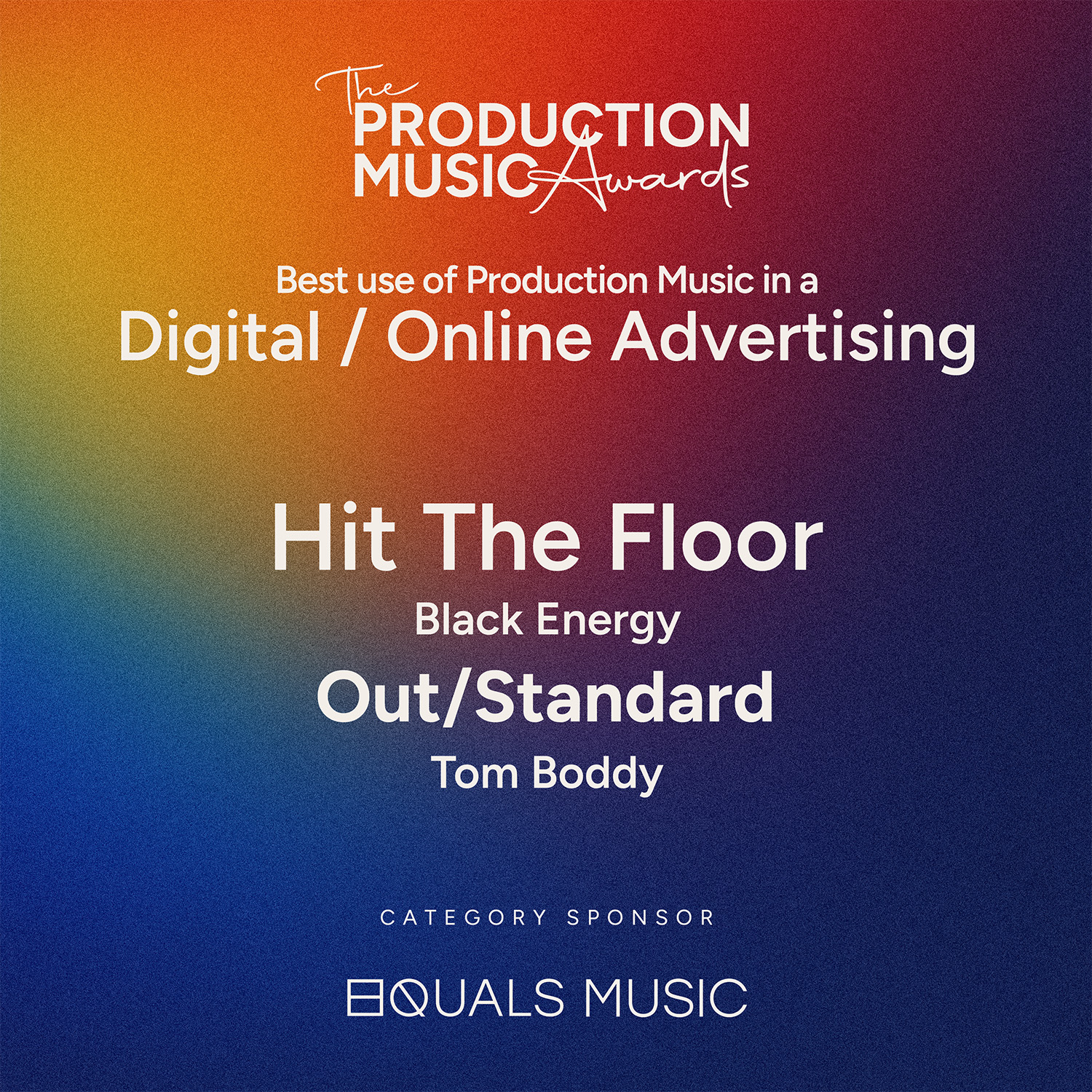 The PRODUCTION MUSIC Awards

Best use of Production Music in a
Digital / Online Advertising

Hit The Floor
Black Energy
Out/Standard
Tom Boddy

CATEGORY SPONSOR

EQUALS MUSIC